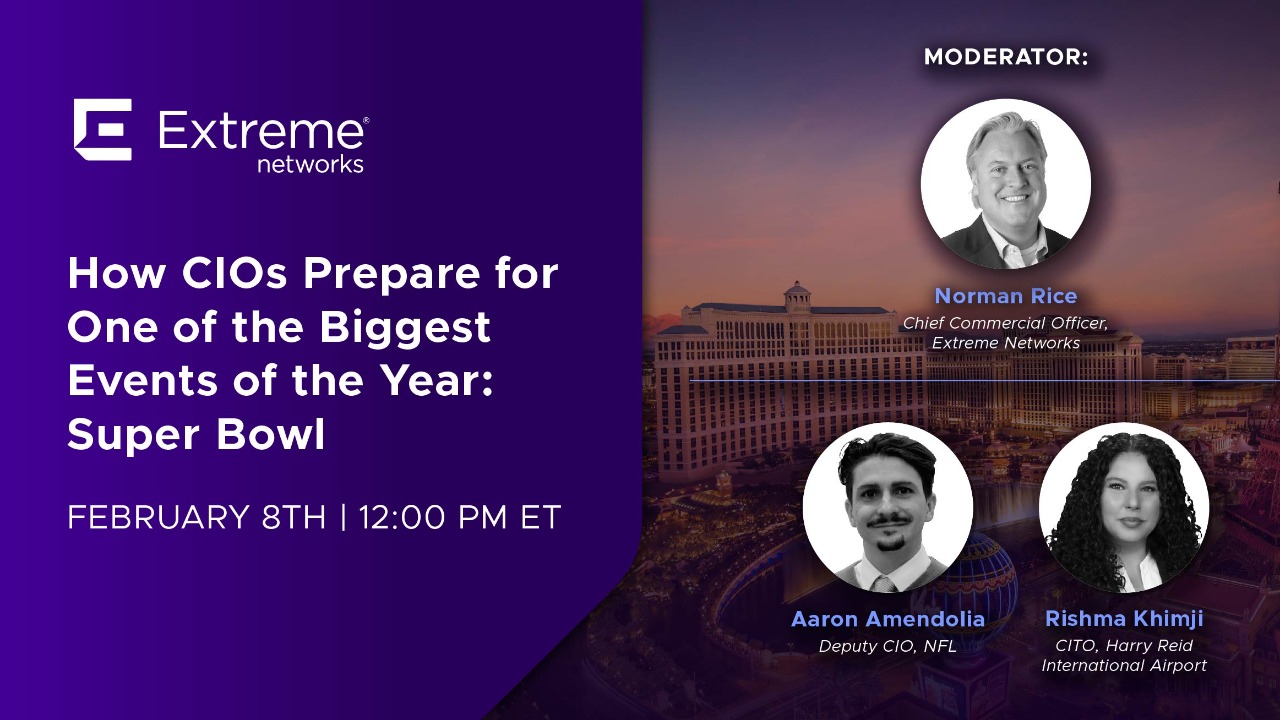 Extreme® networks

How CIOs Prepare for One of the Biggest Events of the Year: Super Bowl

FEBRUARY 8TH | 12:00 PM ET

MODERATOR:

Norman Rice
Chief Commercial Officer, Extreme Networks

Aaron Amendolia
Deputy CIO, NFL

Rishma Khimji
CITO, Harry Reid International Airport